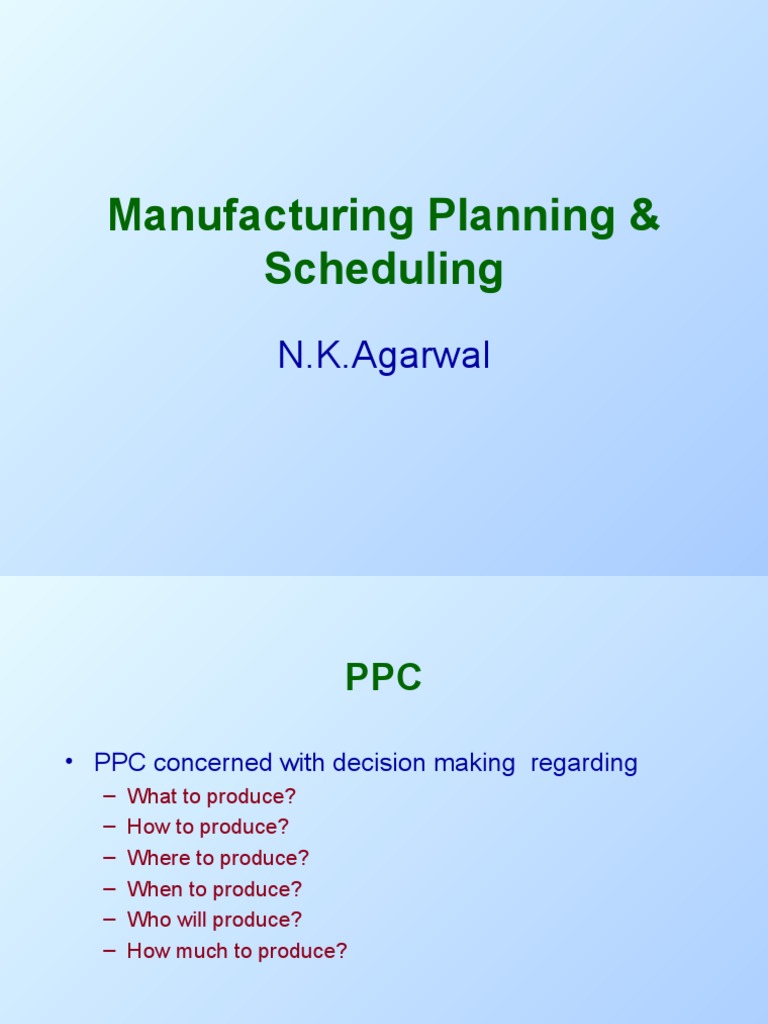 Manufacturing Planning & Scheduling

N.K.Agarwal

PPC

• PPC concerned with decision making regarding
– What to produce?
– How to produce?
– Where to produce?
– When to produce?
– Who will produce?
– How much to produce?